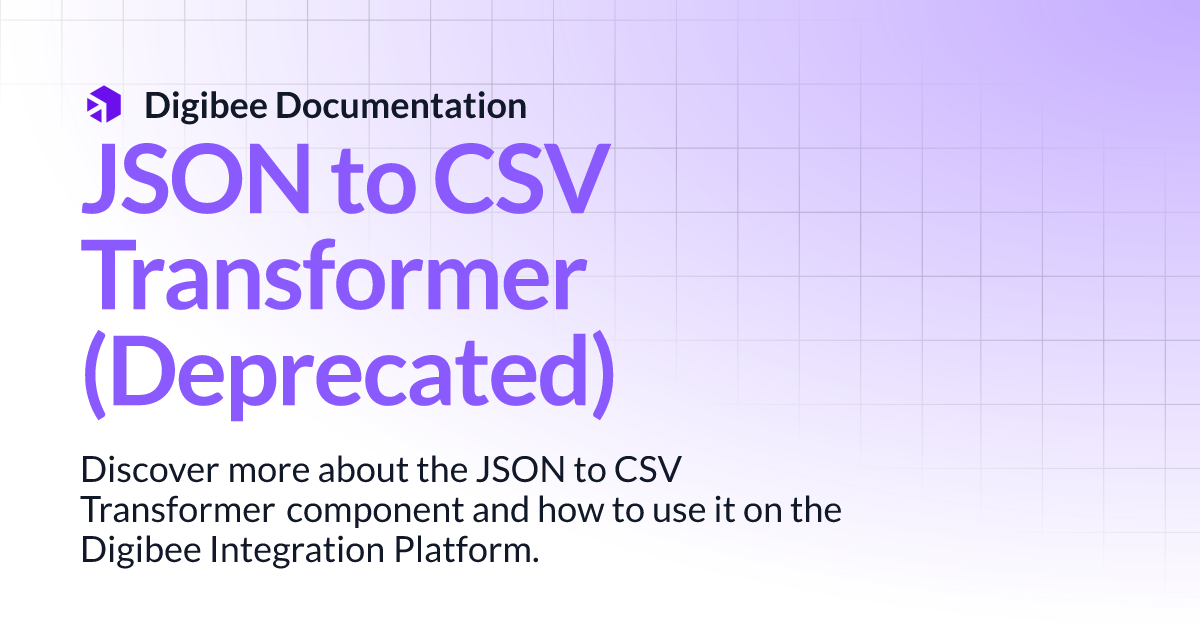 Digibee Documentation

JSON to CSV Transformer (Deprecated)

Discover more about the JSON to CSV Transformer component and how to use it on the Digibee Integration Platform.